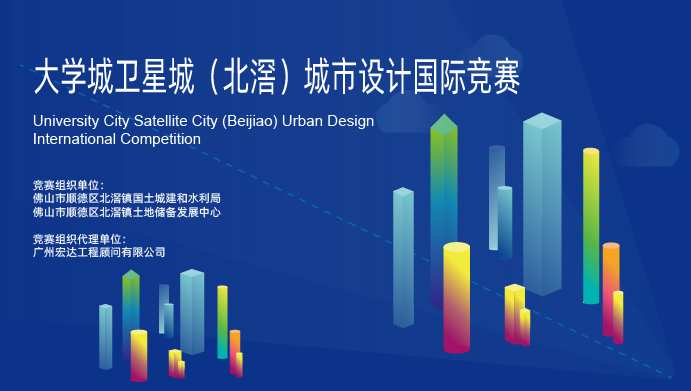 大学城卫星城（北滘）城市设计国际竞赛

University City Satellite City (Beijiao) Urban Design International Competition

竞赛组织单位：
佛山市顺德区北滘镇国土城建和水利局
佛山市顺德区北滘镇土地储备发展中心

竞赛组织代理单位：
广州宏达工程顾问有限公司